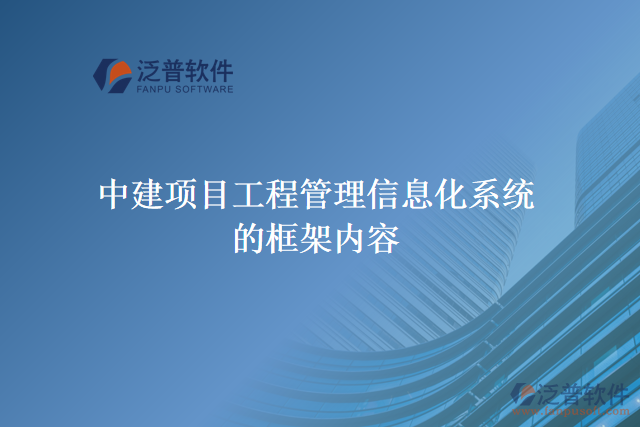 泛普软件
FANPU SOFTWARE

中建项目工程管理信息化系统的框架内容

泛普软件
www.fanpusoft.com